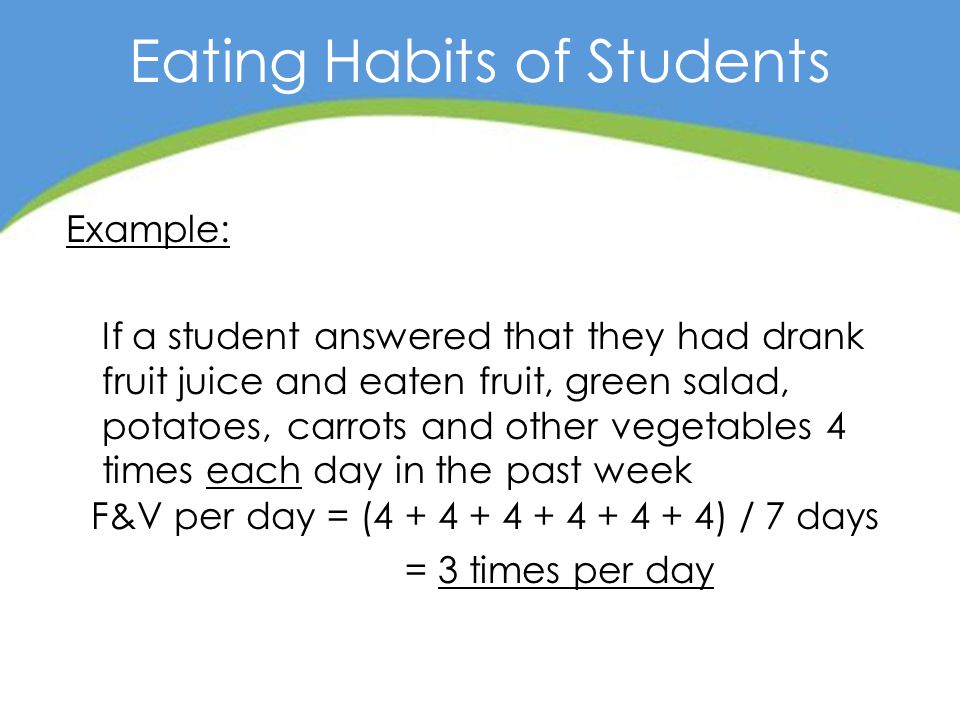 Eating Habits of Students

Example:

If a student answered that they had drank fruit juice and eaten fruit, green salad, potatoes, carrots and other vegetables 4 times each day in the past week

F&V per day = (4 + 4 + 4 + 4 + 4 + 4) / 7 days

= 3 times per day